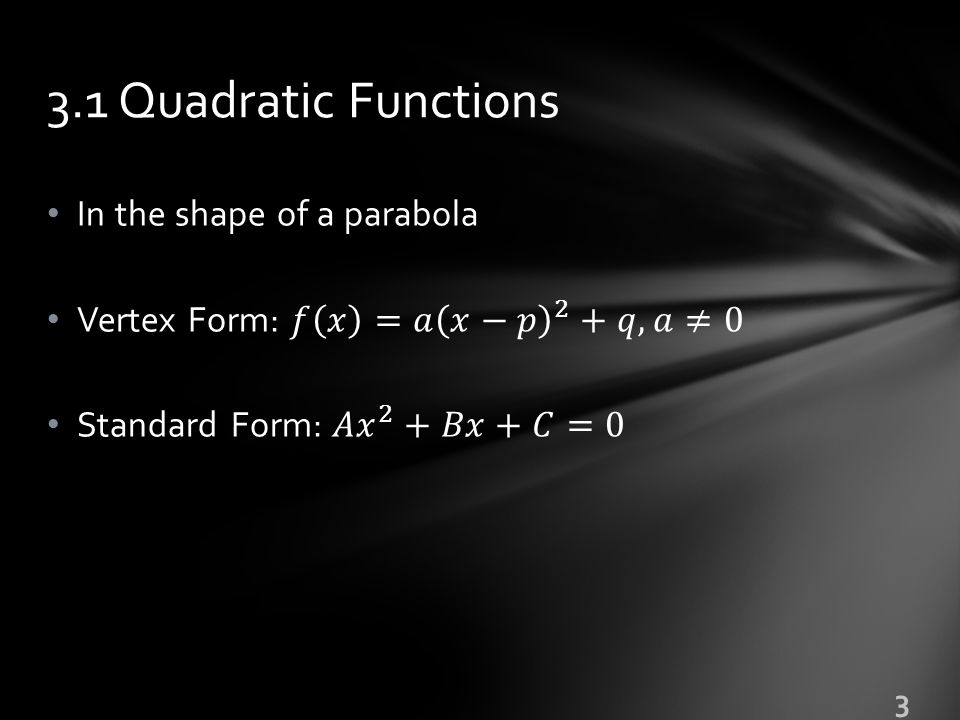 3.1 Quadratic Functions

• In the shape of a parabola

• Vertex Form: $f(x) = a(x - p)^2 + q, a \neq 0$

• Standard Form: $Ax^2 + Bx + C = 0$

3